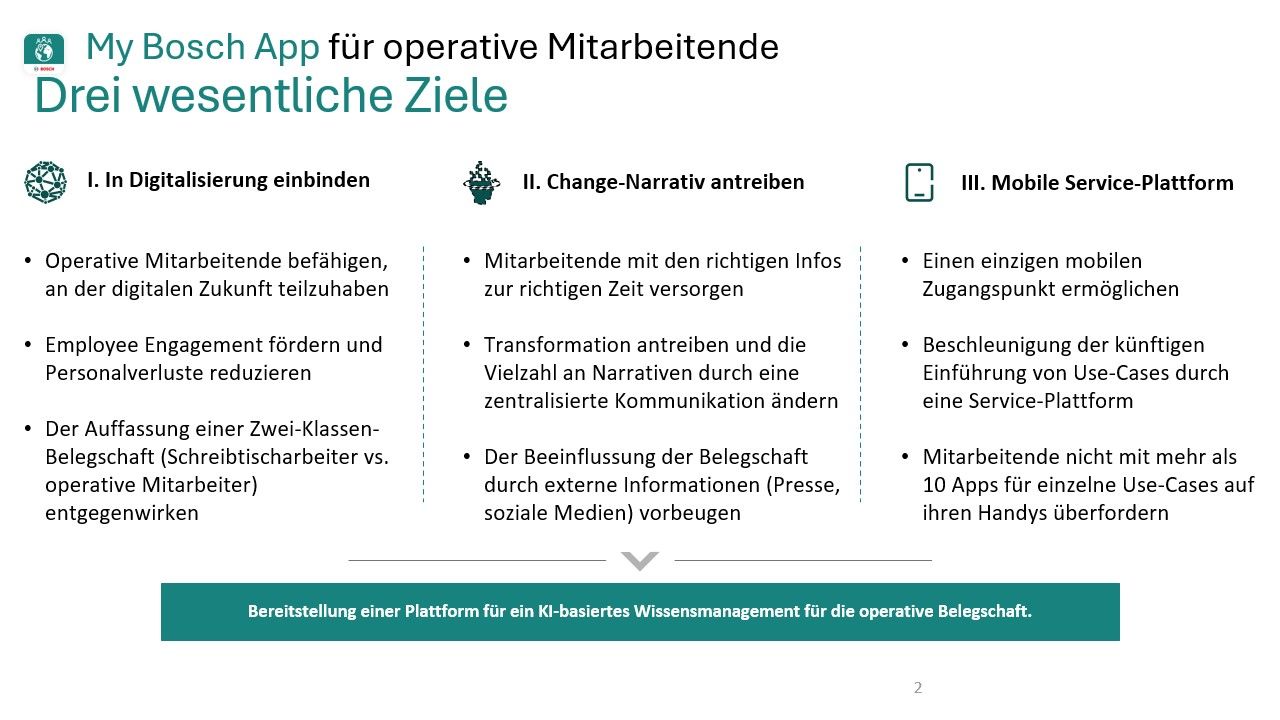 BOSCH

My Bosch App für operative Mitarbeitende
Drei wesentliche Ziele

I. In Digitalisierung einbinden

• Operative Mitarbeitende befähigen, an der digitalen Zukunft teilzuhaben

• Employee Engagement fördern und Personalverluste reduzieren

• Der Auffassung einer Zwei-Klassen-Belegschaft (Schreibtischarbeiter vs. operative Mitarbeiter) entgegenwirken

II. Change-Narrativ antreiben

• Mitarbeitende mit den richtigen Infos zur richtigen Zeit versorgen

• Transformation antreiben und die Vielzahl an Narrativen durch eine zentralisierte Kommunikation ändern

• Der Beeinflussung der Belegschaft durch externe Informationen (Presse, soziale Medien) vorbeugen

III. Mobile Service-Plattform

• Einen einzigen mobilen Zugangspunkt ermöglichen

• Beschleunigung der künftigen Einführung von Use-Cases durch eine Service-Plattform

• Mitarbeitende nicht mit mehr als 10 Apps für einzelne Use-Cases auf ihren Handys überfordern

Bereitstellung einer Plattform für ein KI-basiertes Wissensmanagement für die operative Belegschaft.

2